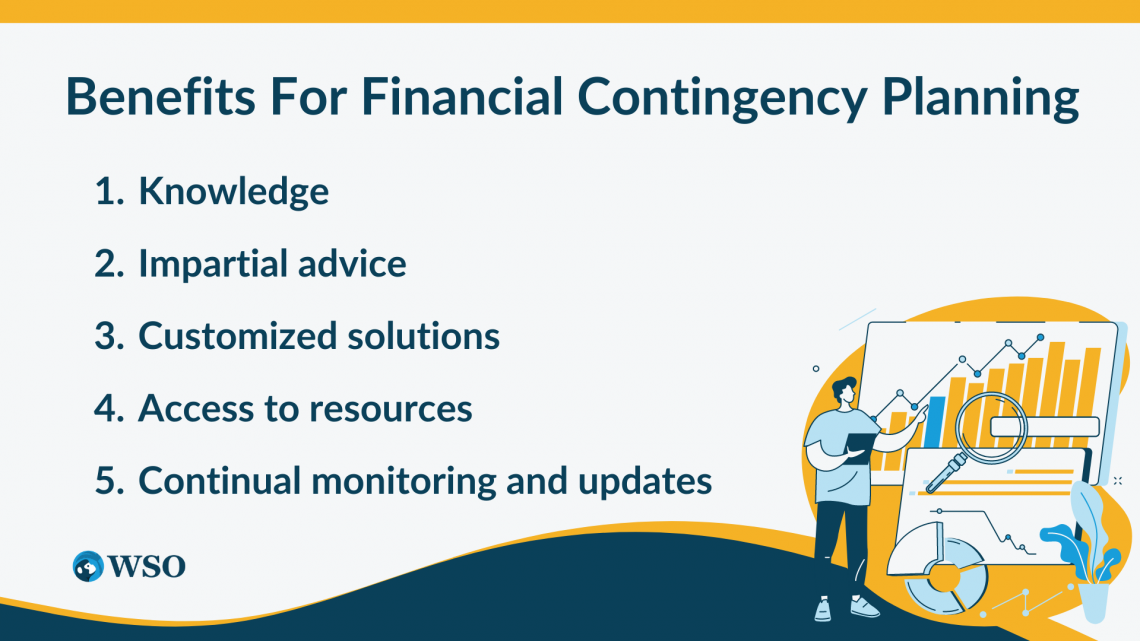 Benefits For Financial Contingency Planning

1. Knowledge
2. Impartial advice
3. Customized solutions
4. Access to resources
5. Continual monitoring and updates

WSO